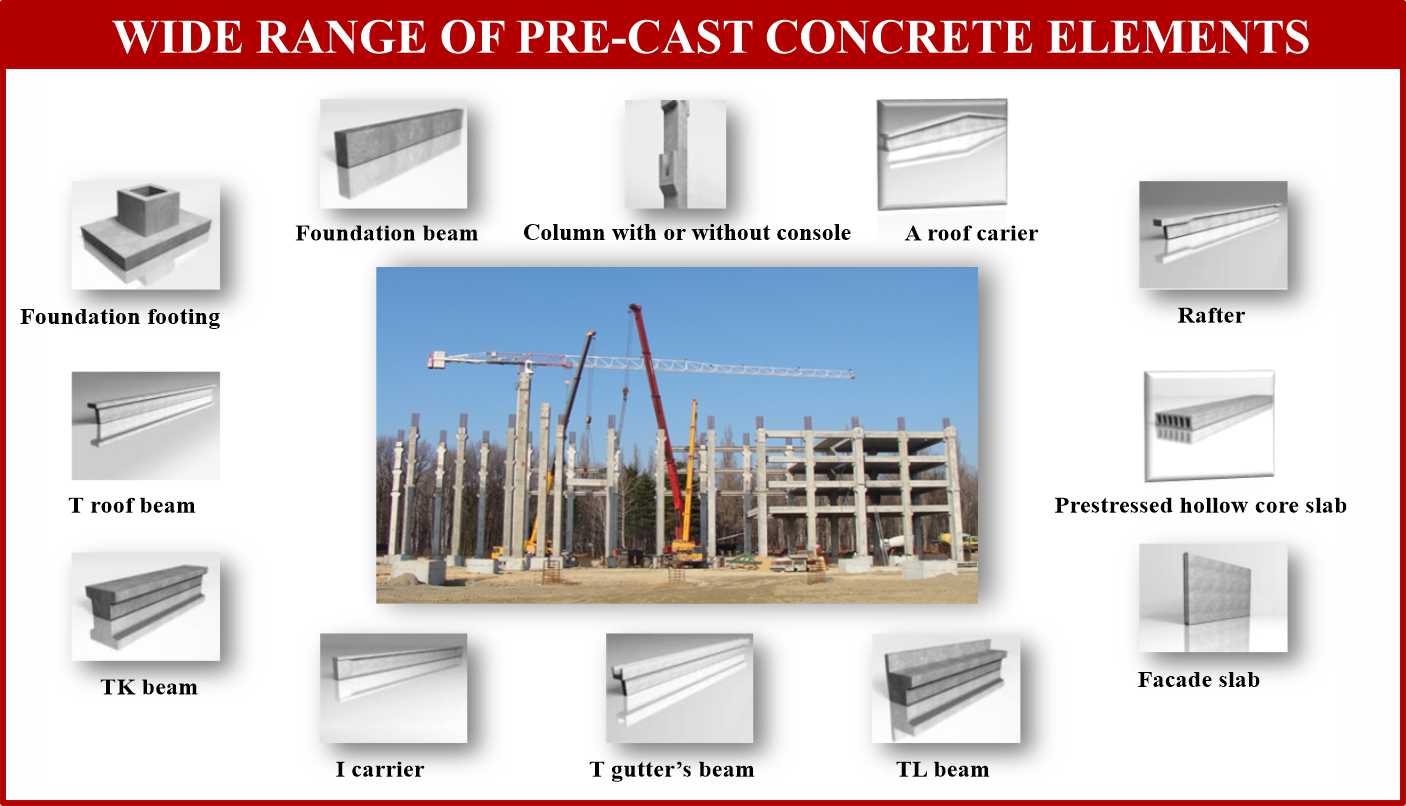 WIDE RANGE OF PRE-CAST CONCRETE ELEMENTS

Foundation beam

Column with or without console

A roof carier

Foundation footing

Rafter

T roof beam

Prestressed hollow core slab

TK beam

Facade slab

I carrier

T gutter's beam

TL beam